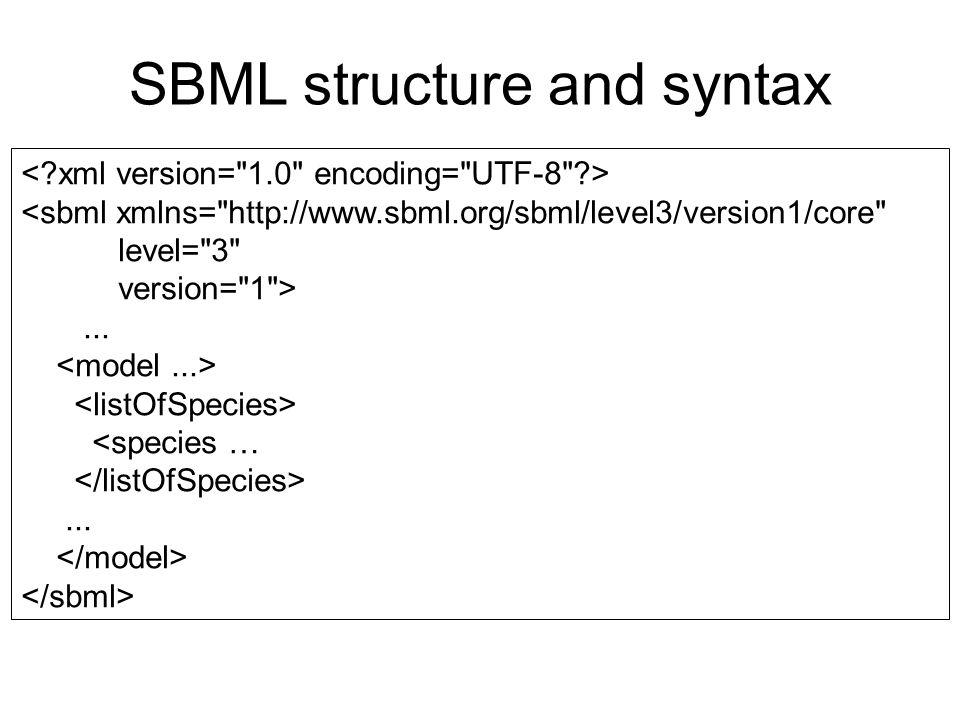 SBML structure and syntax

<?xml version="1.0" encoding="UTF-8"?>
<sbml xmlns="http://www.sbml.org/sbml/level3/version1/core"
level="3"
version="1">
...
<model ...>
<listOfSpecies>
<species …
</listOfSpecies>
...
</model>
</sbml>